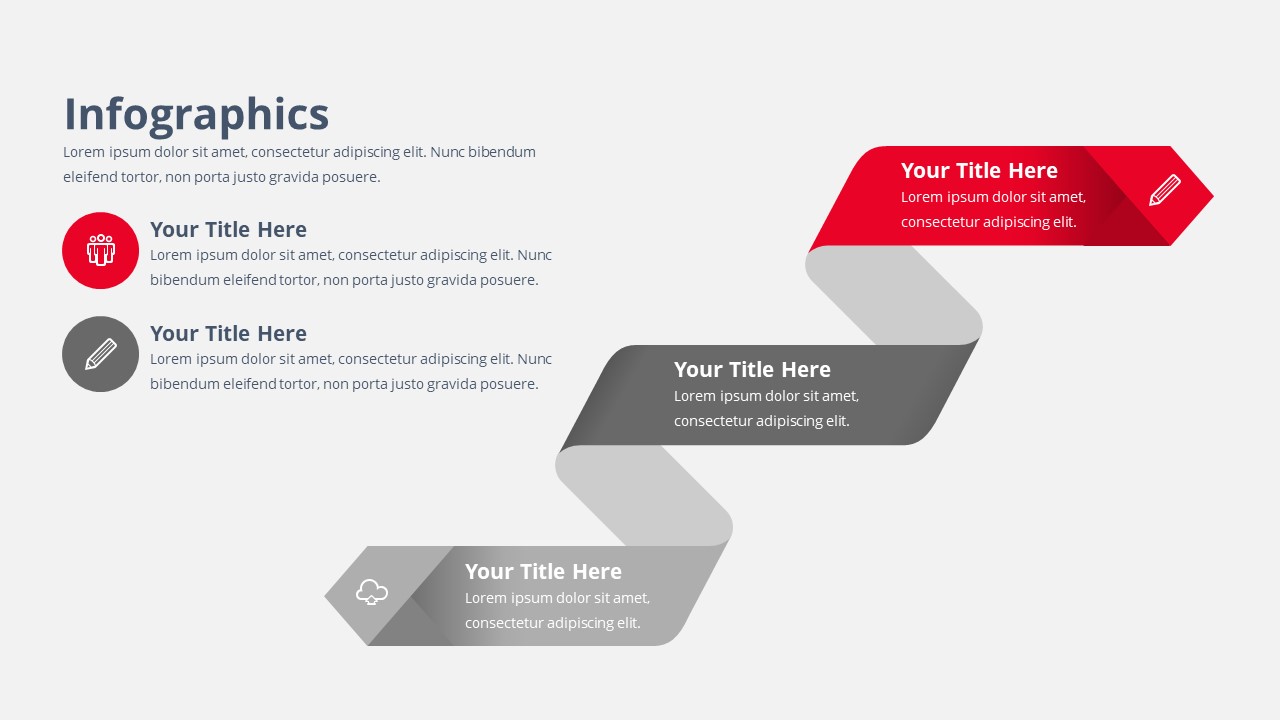 Infographics

Lorem ipsum dolor sit amet, consectetur adipiscing elit. Nunc bibendum eleifend tortor, non porta justo gravida posuere.

Your Title Here

Lorem ipsum dolor sit amet, consectetur adipiscing elit. Nunc bibendum eleifend tortor, non porta justo gravida posuere.

Your Title Here

Lorem ipsum dolor sit amet, consectetur adipiscing elit. Nunc bibendum eleifend tortor, non porta justo gravida posuere.

Your Title Here

Lorem ipsum dolor sit amet, consectetur adipiscing elit.

Your Title Here

Lorem ipsum dolor sit amet, consectetur adipiscing elit.

Your Title Here

Lorem ipsum dolor sit amet, consectetur adipiscing elit.